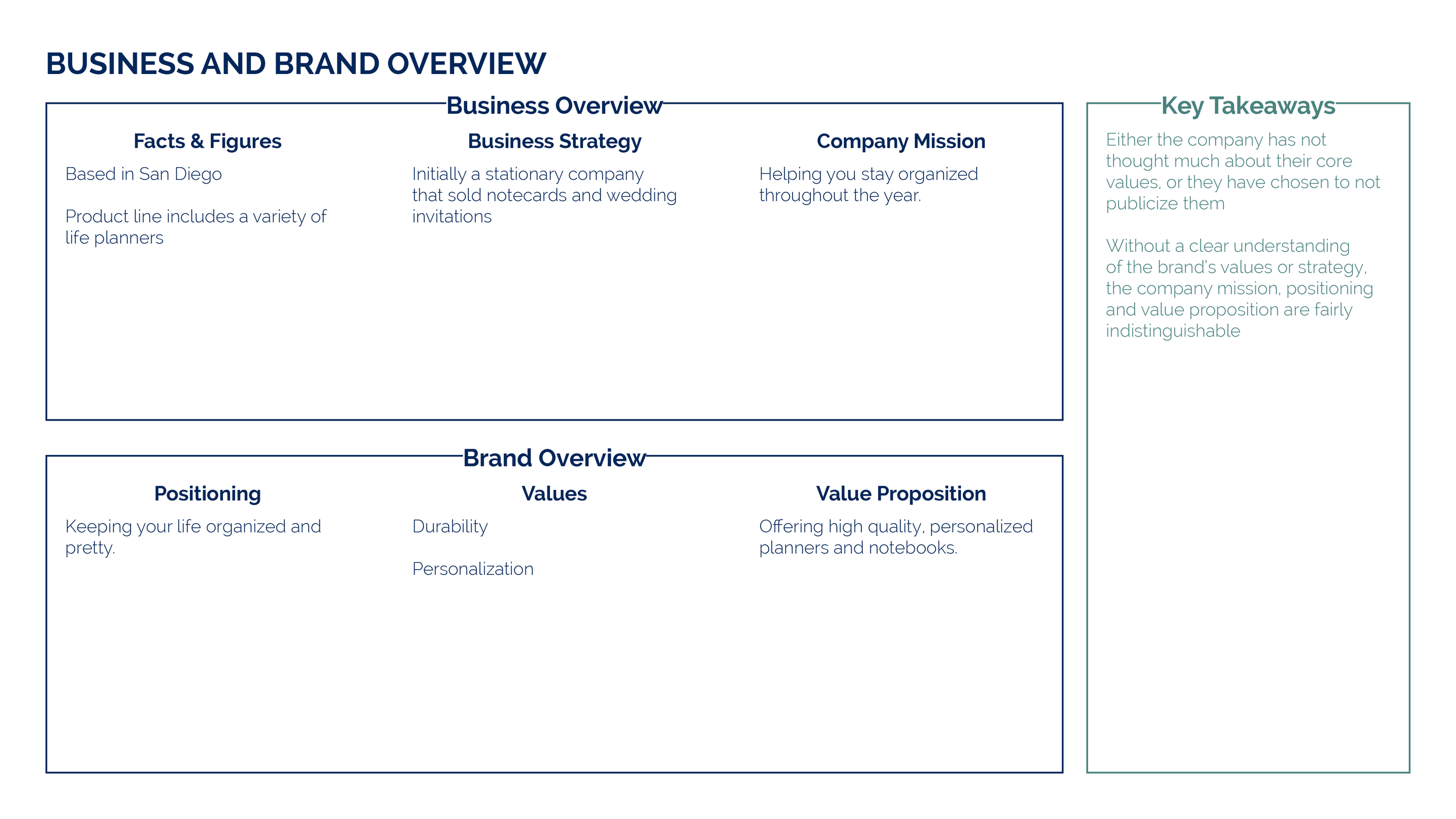 BUSINESS AND BRAND OVERVIEW

Business Overview

Facts & Figures

Based in San Diego

Product line includes a variety of life planners

Business Strategy

Initially a stationary company that sold notecards and wedding invitations

Company Mission

Helping you stay organized throughout the year.

Brand Overview

Positioning

Keeping your life organized and pretty.

Values

Durability

Personalization

Value Proposition

Offering high quality, personalized planners and notebooks.

Key Takeaways

Either the company has not thought much about their core values, or they have chosen to not publicize them

Without a clear understanding of the brand's values or strategy, the company mission, positioning and value proposition are fairly indistinguishable